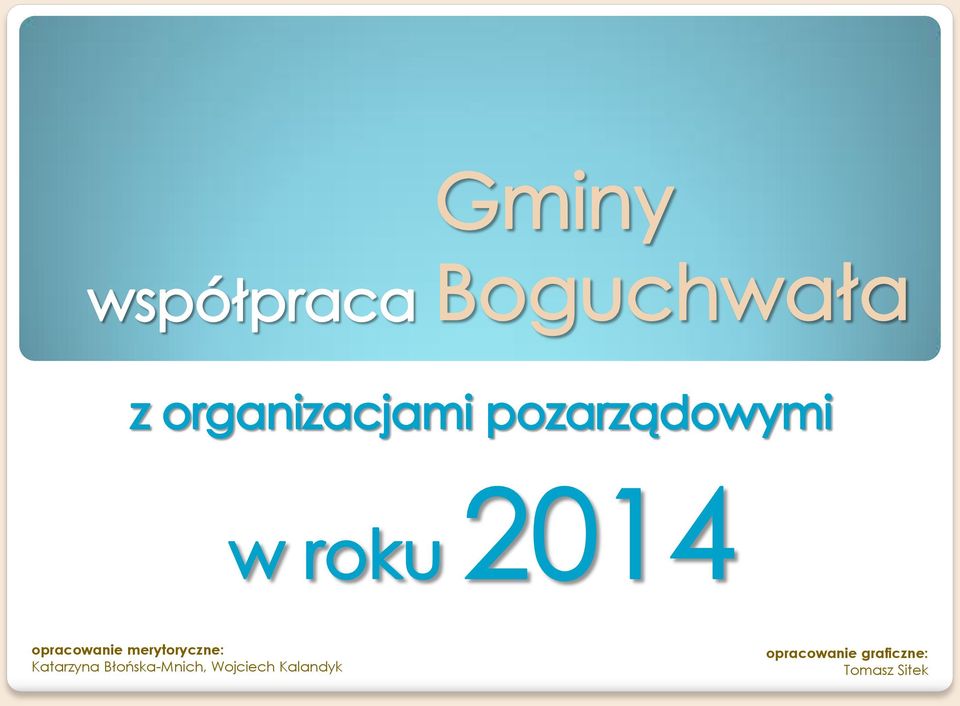 Gminy
współpraca Boguchwała

z organizacjami pozarządowymi

w roku 2014

opracowanie merytoryczne:
Katarzyna Błońska-Mnich, Wojciech Kalandyk

opracowanie graficzne:
Tomasz Sitek